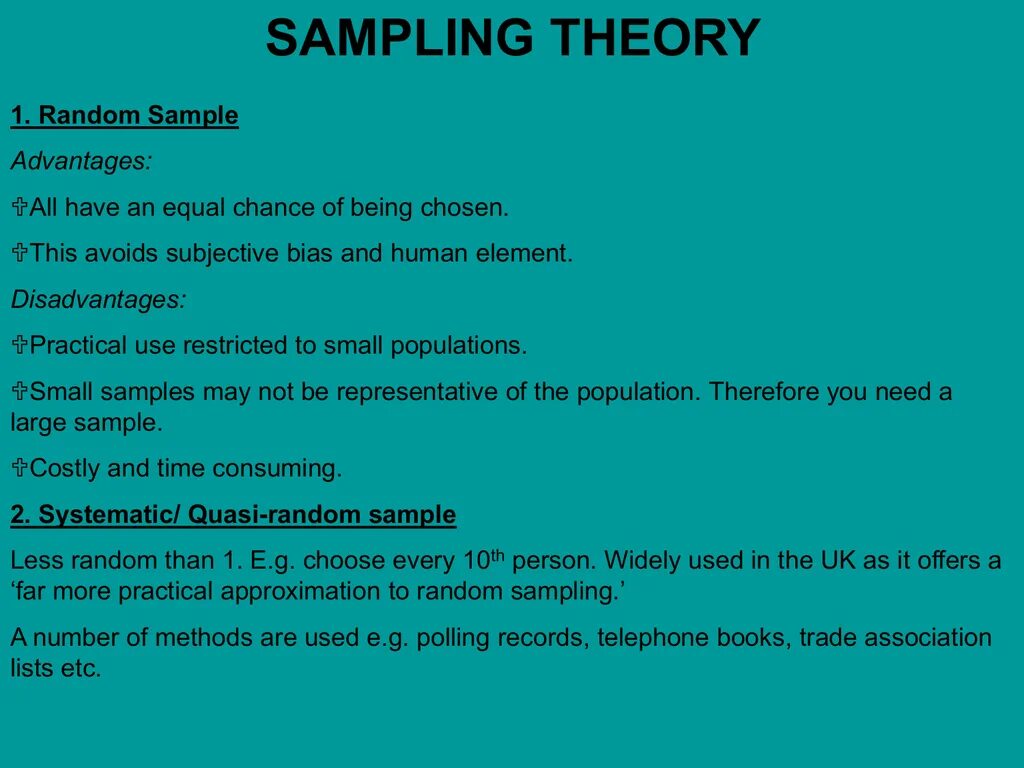 SAMPLING THEORY

1. Random Sample

Advantages:

✞All have an equal chance of being chosen.

✞This avoids subjective bias and human element.

Disadvantages:

✞Practical use restricted to small populations.

✞Small samples may not be representative of the population. Therefore you need a large sample.

✞Costly and time consuming.

2. Systematic/ Quasi-random sample

Less random than 1. E.g. choose every 10$^{th}$ person. Widely used in the UK as it offers a ‘far more practical approximation to random sampling.’

A number of methods are used e.g. polling records, telephone books, trade association lists etc.